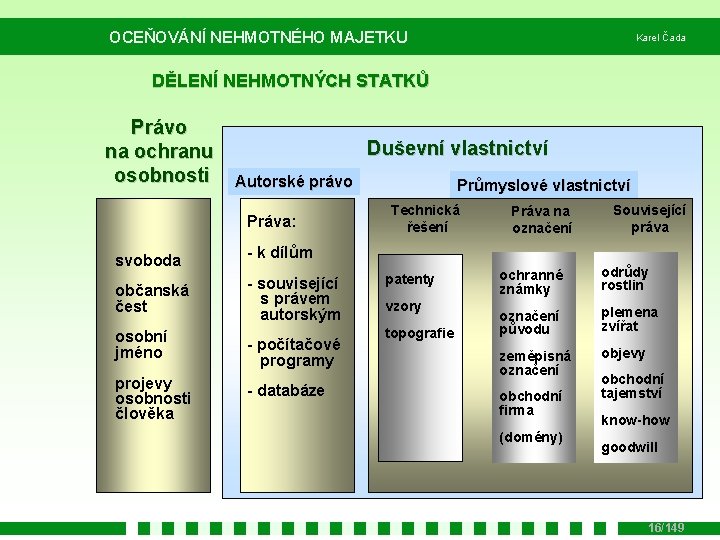 OCEŇOVÁNÍ NEHMOTNÉHO MAJETKU

Karel Čada

DĚLENÍ NEHMOTNÝCH STATKŮ

Právo na ochranu osobnosti

svoboda

občanská čest

osobní jméno

projevy osobnosti člověka

Duševní vlastnictví

Autorské právo

Práva:

- k dílům

- související s právem autorským

- počítačové programy

- databáze

Průmyslové vlastnictví

Technická řešení

patenty

vzory

topografie

Práva na označení

ochranné známky

označení původu

zeměpisná označení

obchodní firma

(domény)

Související práva

odrůdy rostlin

plemena zvířat

objevy

obchodní tajemství

know-how

goodwill

16/149